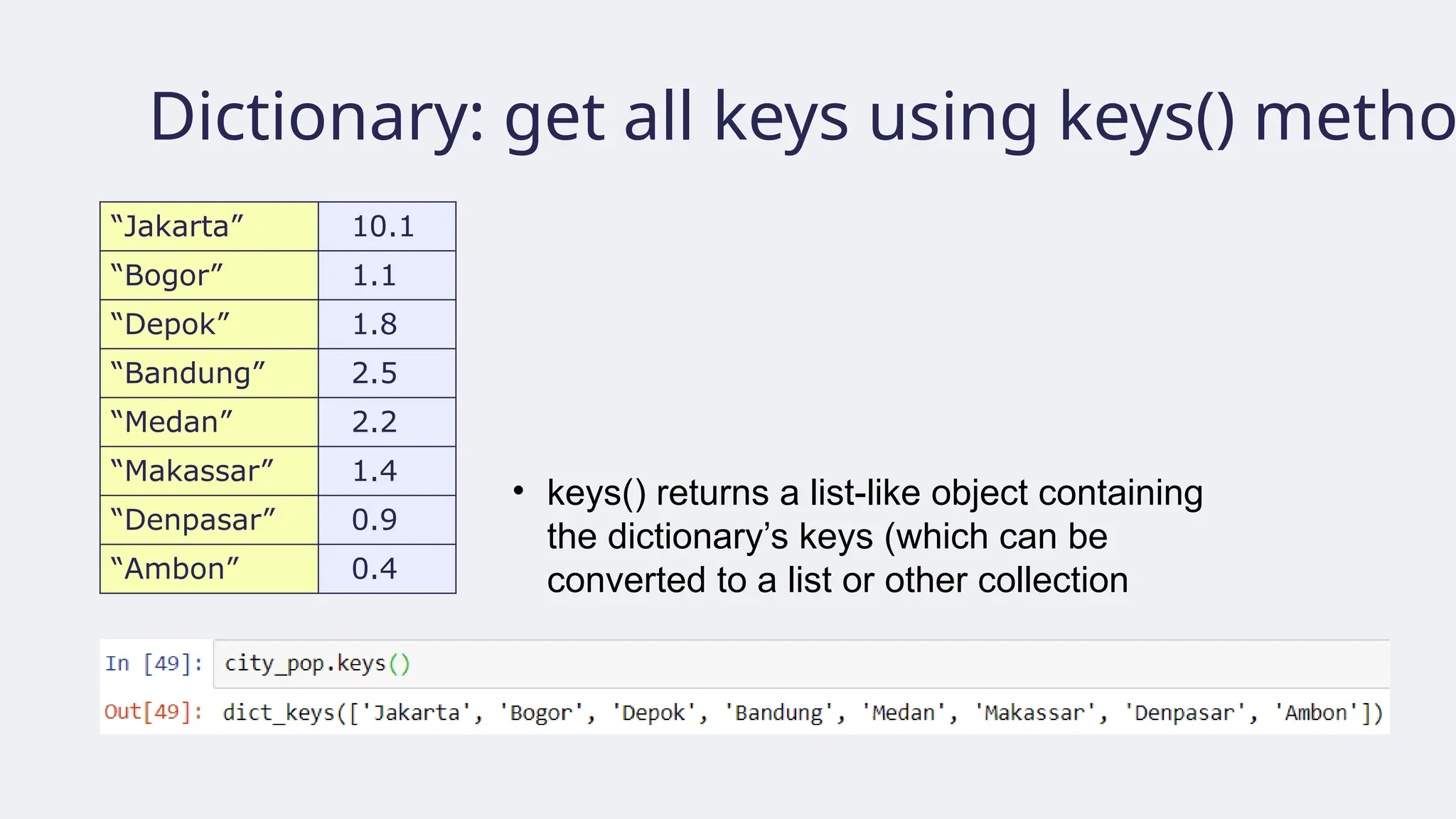 Dictionary: get all keys using keys() metho

| "Jakarta" | 10.1 |
|---|---|
| "Bogor" | 1.1 |
| "Depok" | 1.8 |
| "Bandung" | 2.5 |
| "Medan" | 2.2 |
| "Makassar" | 1.4 |
| "Denpasar" | 0.9 |
| "Ambon" | 0.4 |

• keys() returns a list-like object containing the dictionary's keys (which can be converted to a list or other collection

In [49]: city_pop.keys()

Out[49]: dict_keys(['Jakarta', 'Bogor', 'Depok', 'Bandung', 'Medan', 'Makassar', 'Denpasar', 'Ambon'])